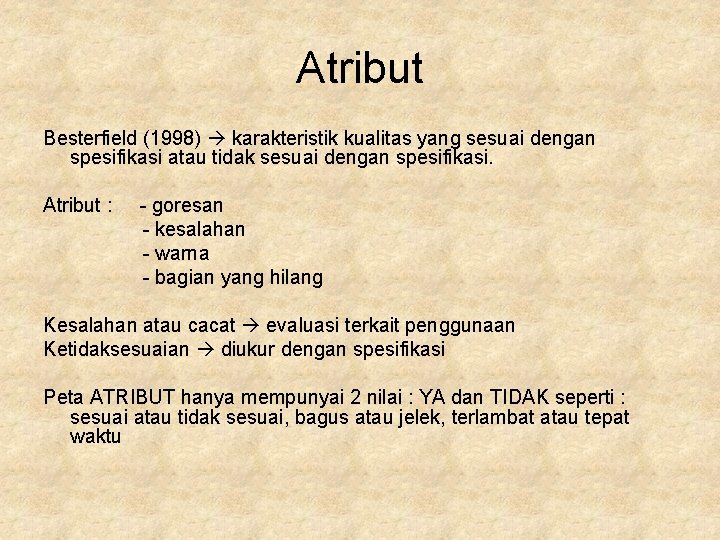 Atribut

Besterfield (1998) → karakteristik kualitas yang sesuai dengan spesifikasi atau tidak sesuai dengan spesifikasi.

Atribut : - goresan
- kesalahan
- warna
- bagian yang hilang

Kesalahan atau cacat → evaluasi terkait penggunaan
Ketidaksesuaian → diukur dengan spesifikasi

Peta ATRIBUT hanya mempunyai 2 nilai : YA dan TIDAK seperti : sesuai atau tidak sesuai, bagus atau jelek, terlambat atau tepat waktu